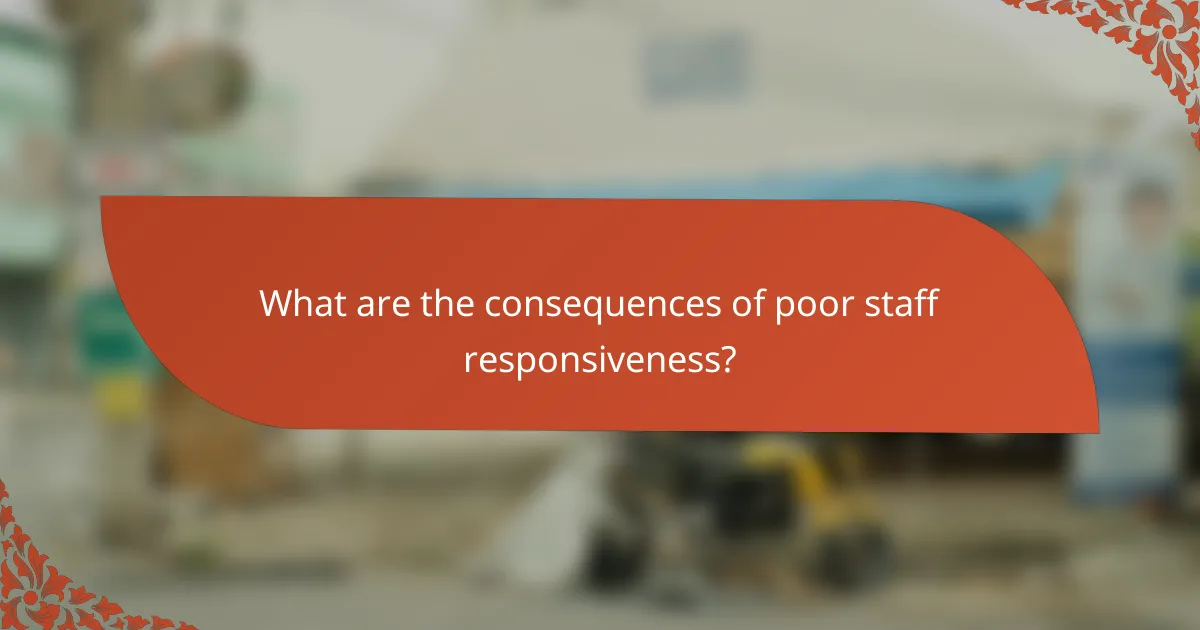 What are the consequences of poor staff responsiveness?